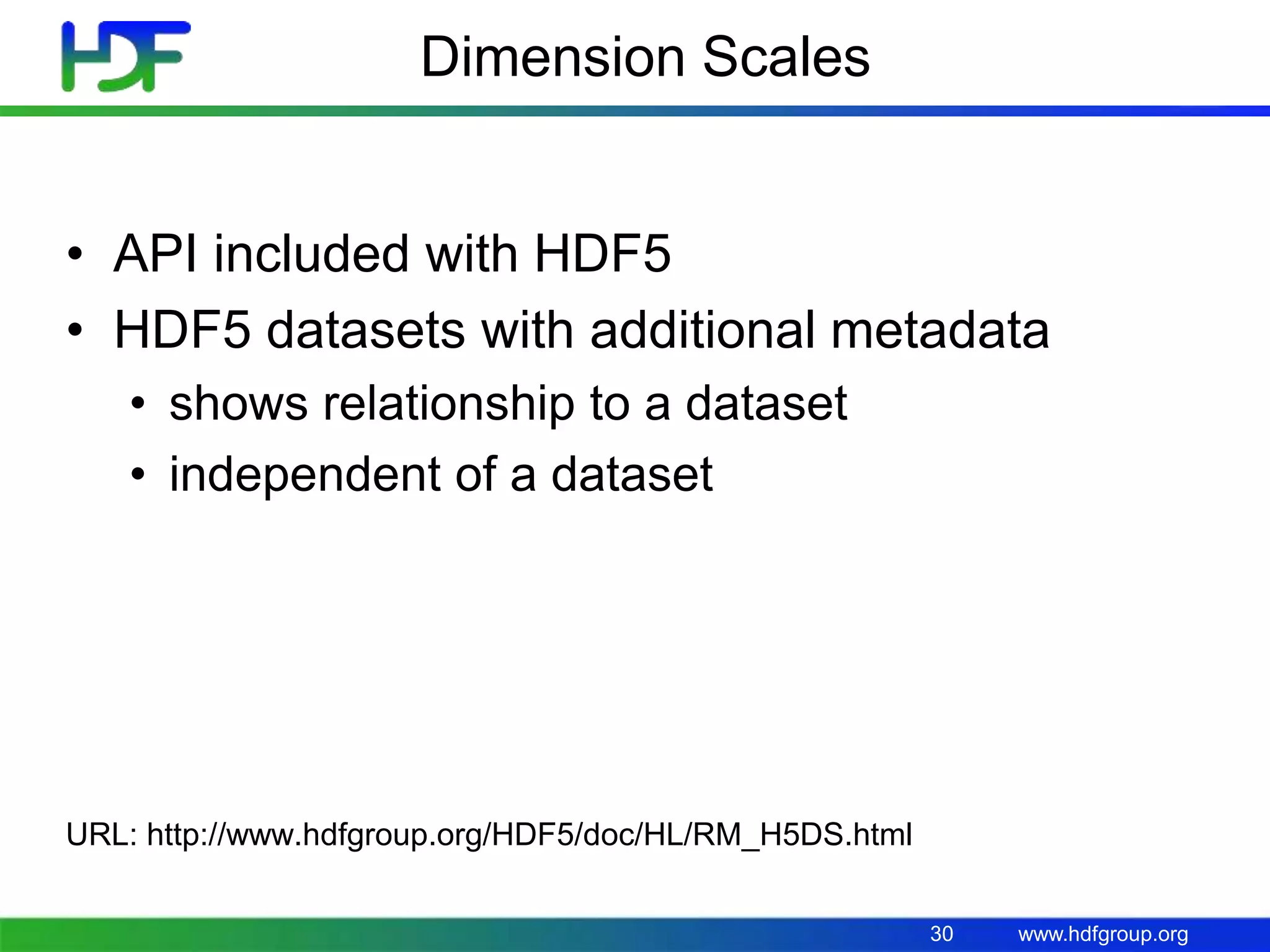 HDF

Dimension Scales

• API included with HDF5
• HDF5 datasets with additional metadata
  • shows relationship to a dataset
  • independent of a dataset

URL: http://www.hdfgroup.org/HDF5/doc/HL/RM_H5DS.html

30 www.hdfgroup.org